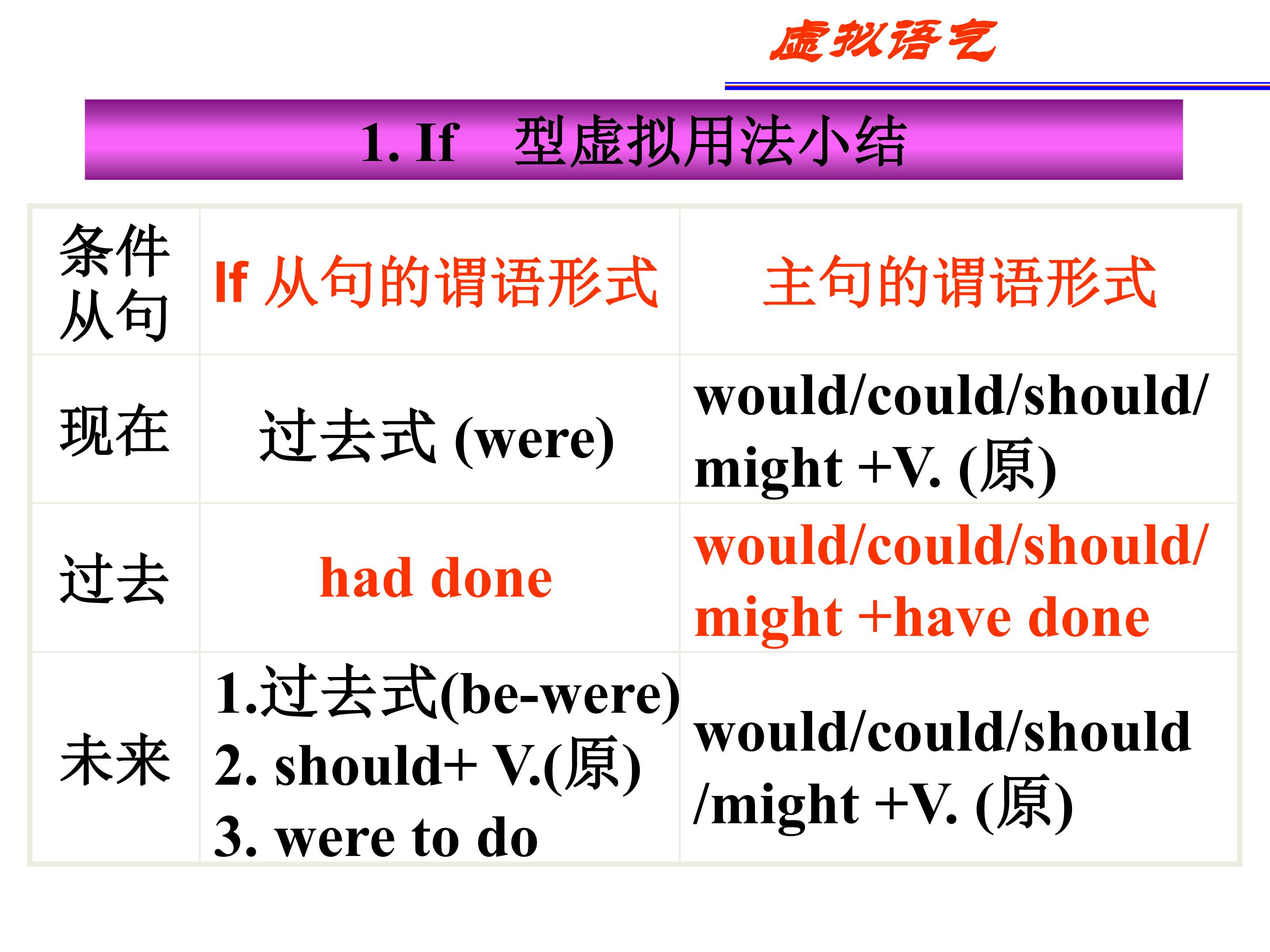 虚拟语气

1. If 型虚拟用法小结

| 条件从句 | If 从句的谓语形式 | 主句的谓语形式 |
|---|---|---|
| 现在 | 过去式 (were) | would/could/should/ might +V. (原) |
| 过去 | had done | would/could/should/ might +have done |
| 未来 | 1.过去式(be-were) 2. should+ V.(原) 3. were to do | would/could/should /might +V. (原) |